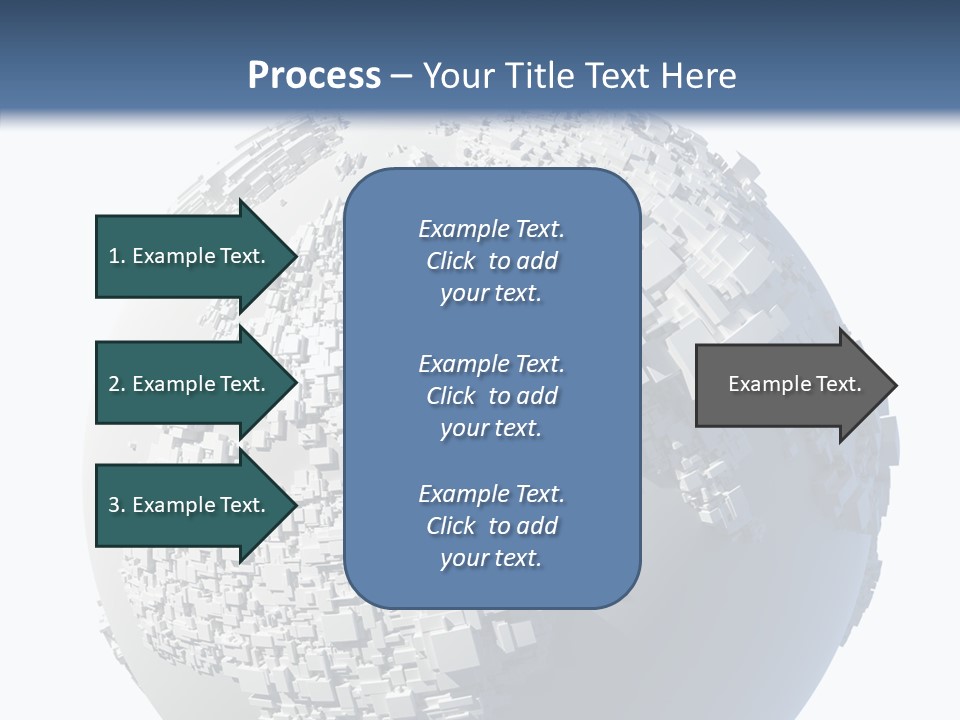 Process – Your Title Text Here

1. Example Text.

2. Example Text.

3. Example Text.

Example Text. Click to add your text.

Example Text. Click to add your text.

Example Text. Click to add your text.

Example Text.